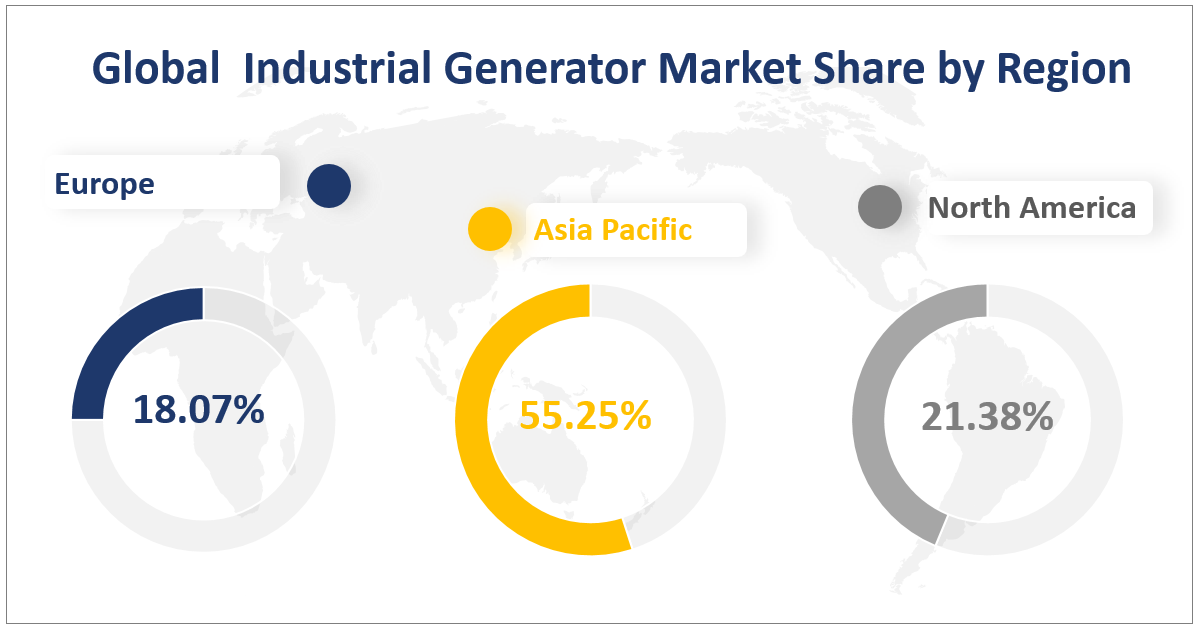 Global  Industrial Generator Market Share by Region

Europe

Asia Pacific

North America

18.07%

55.25%

21.38%